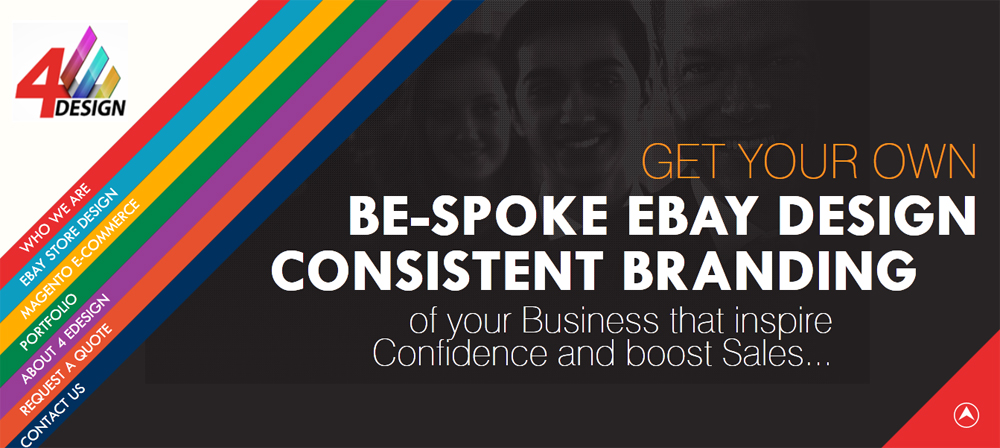 4 DESIGN

WHO WE ARE
EBAY STORE DESIGN
MAGENTO E-COMMERCE
PORTFOLIO
ABOUT 4 EDESIGN
REQUEST A QUOTE
CONTACT US

GET YOUR OWN
BE-SPOKE EBAY DESIGN
CONSISTENT BRANDING
of your Business that inspire Confidence and boost Sales...